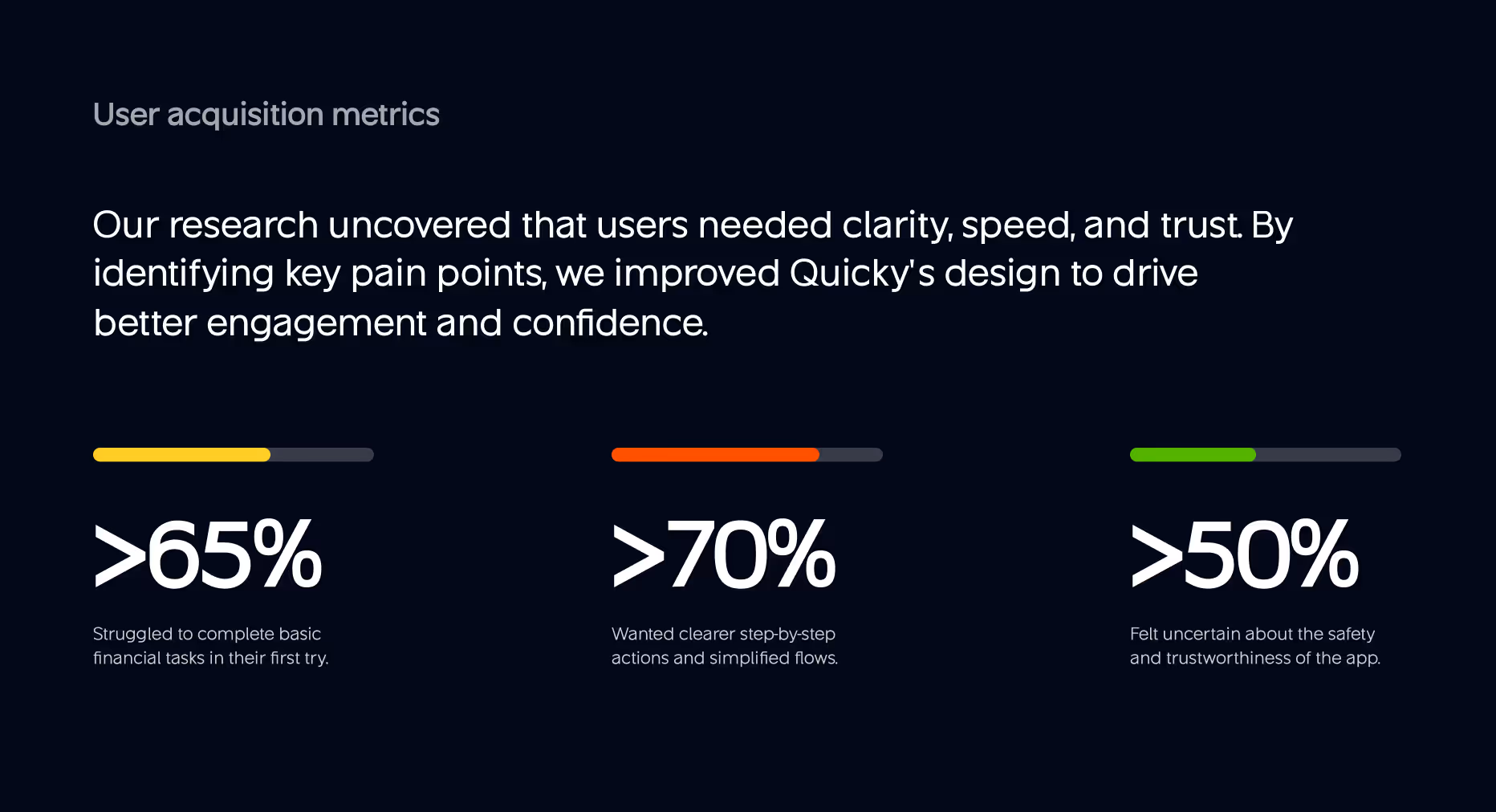 User acquisition metrics

Our research uncovered that users needed clarity, speed, and trust. By identifying key pain points, we improved Quicky's design to drive better engagement and confidence.

>65%

Struggled to complete basic financial tasks in their first try.

>70%

Wanted clearer step-by-step actions and simplified flows.

>50%

Felt uncertain about the safety and trustworthiness of the app.